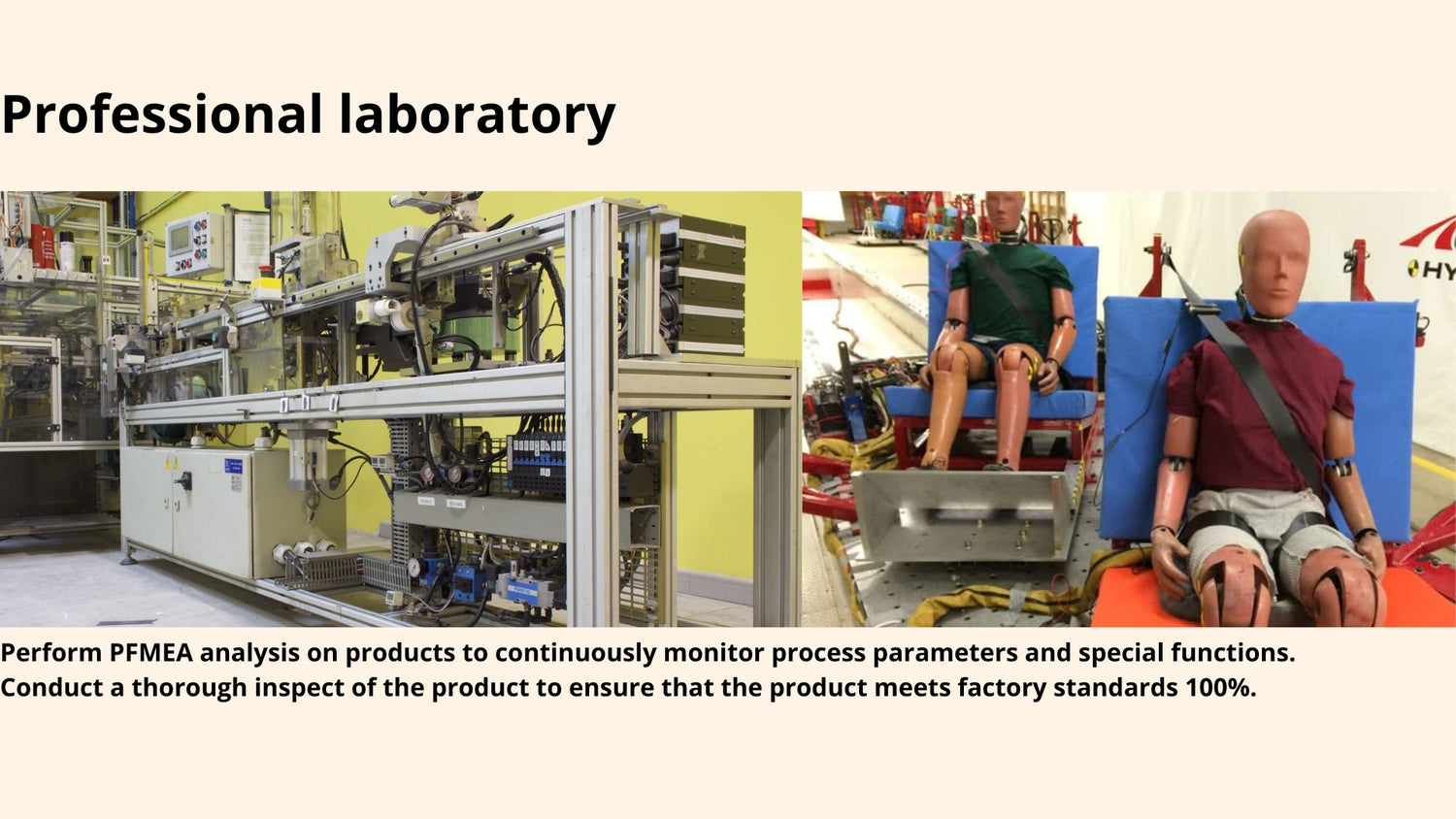 Professional laboratory

HY

Perform PFMEA analysis on products to continuously monitor process parameters and special functions.
Conduct a thorough inspect of the product to ensure that the product meets factory standards 100%.